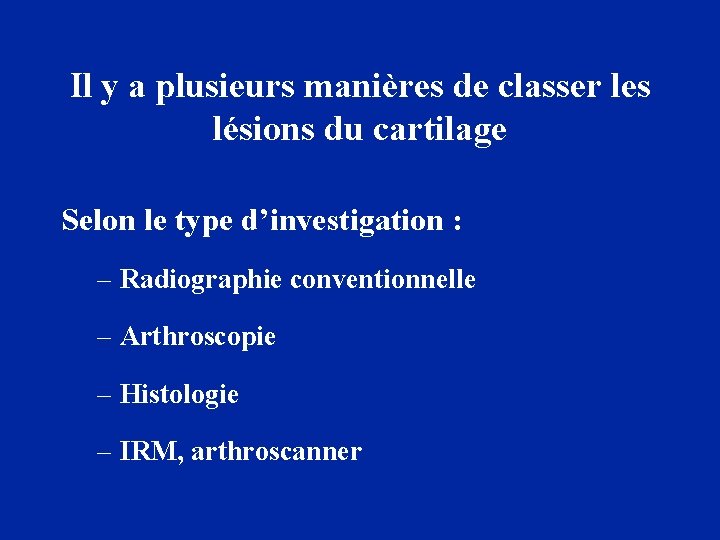 Il y a plusieurs manières de classer les lésions du cartilage

Selon le type d’investigation :

– Radiographie conventionnelle

– Arthroscopie

– Histologie

– IRM, arthroscanner